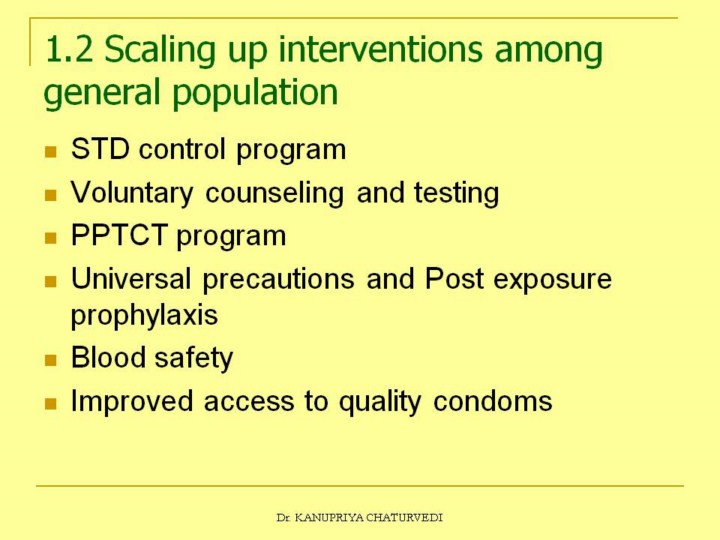 1.2 Scaling up interventions among general population

- STD control program
- Voluntary counseling and testing
- PPTCT program
- Universal precautions and Post exposure prophylaxis
- Blood safety
- Improved access to quality condoms

Dr. KANUPRIYA CHATURVEDI